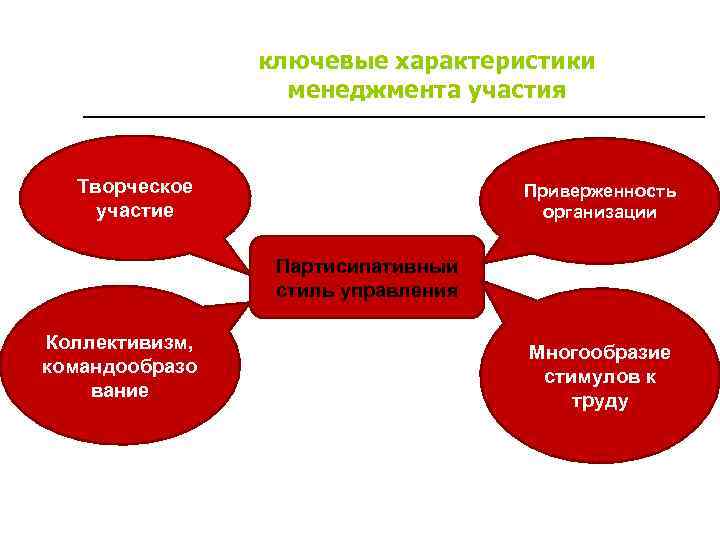 ключевые характеристики менеджмента участия

Творческое участие

Приверженность организации

Партисипативный стиль управления

Коллективизм, командообразование

Многообразие стимулов к труду